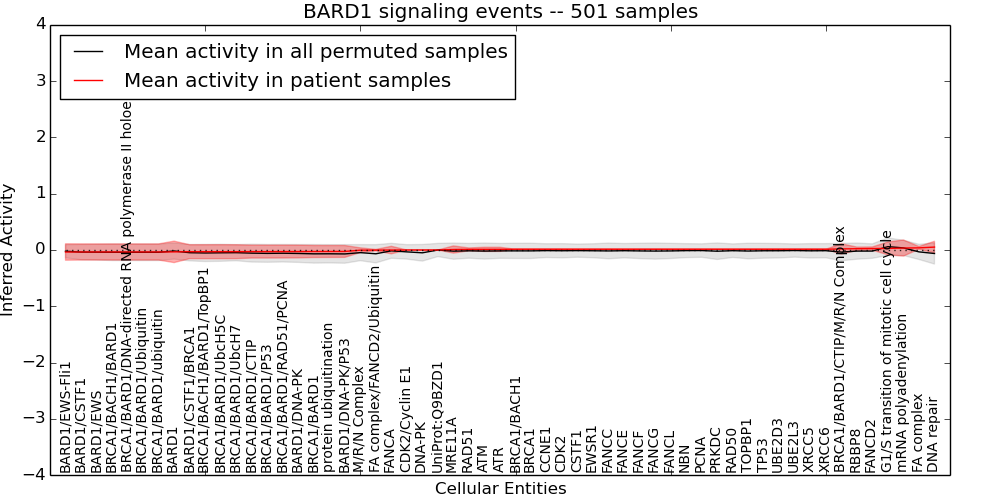 BARD1 signaling events -- 501 samples

Mean activity in all permuted samples
Mean activity in patient samples

Inferred Activity

4
3
2
1
0
−1
−2
−3
−4

BARD1/EWS-Fli1
BARD1/CSTF1
BARD1/EWS
BRCA1/BACH1/BARD1
BRCA1/BARD1/DNA-directed RNA polymerase II holoe
BRCA1/BARD1/Ubiquitin
BRCA1/BARD1/ubiquitin
BARD1
BARD1/CSTF1/BRCA1
BRCA1/BACH1/BARD1/TopBP1
BRCA1/BARD1/UbcH5C
BRCA1/BARD1/UbcH7
BRCA1/BARD1/CTIP
BRCA1/BARD1/P53
BRCA1/BARD1/RAD51/PCNA
BARD1/DNA-PK
BRCA1/BARD1
protein ubiquitination
BARD1/DNA-PK/P53
M/R/N Complex
FA complex/FANCD2/Ubiquitin
FANCA
CDK2/Cyclin E1
DNA-PK
UniProt:Q9BZD1
MRE11A
RAD51
ATM
ATR
BRCA1/BACH1
BRCA1
CCNE1
CDK2
CSTF1
EWSR1
FANCC
FANCE
FANCF
FANCG
FANCL
NBN
PCNA
PRKDC
RAD50
TOPBP1
TP53
UBE2D3
UBE2L3
XRCC5
XRCC6
BRCA1/BARD1/CTIP/M/R/N Complex
RBBP8
FANCD2
G1/S transition of mitotic cell cycle
mRNA polyadenylation
FA complex
DNA repair

Cellular Entities